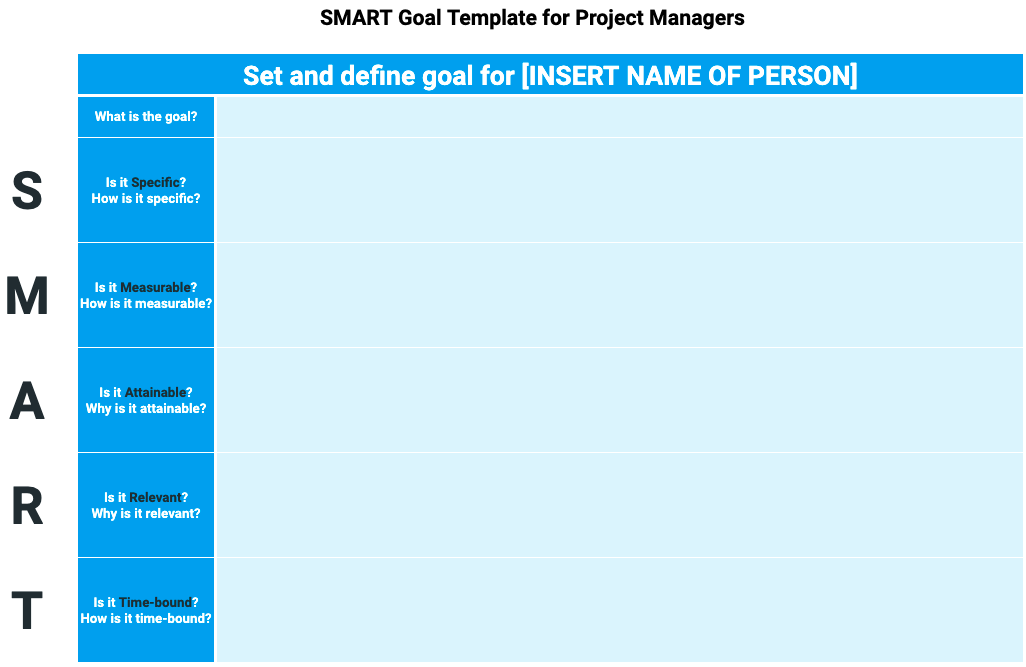 SMART Goal Template for Project Managers

| | Set and define goal for [INSERT NAME OF PERSON] | |
|---|---|---|
| | What is the goal? | |
| S | Is it Specific? How is it specific? | |
| M | Is it Measurable? How is it measurable? | |
| A | Is it Attainable? Why is it attainable? | |
| R | Is it Relevant? Why is it relevant? | |
| T | Is it Time-bound? How is it time-bound? | |